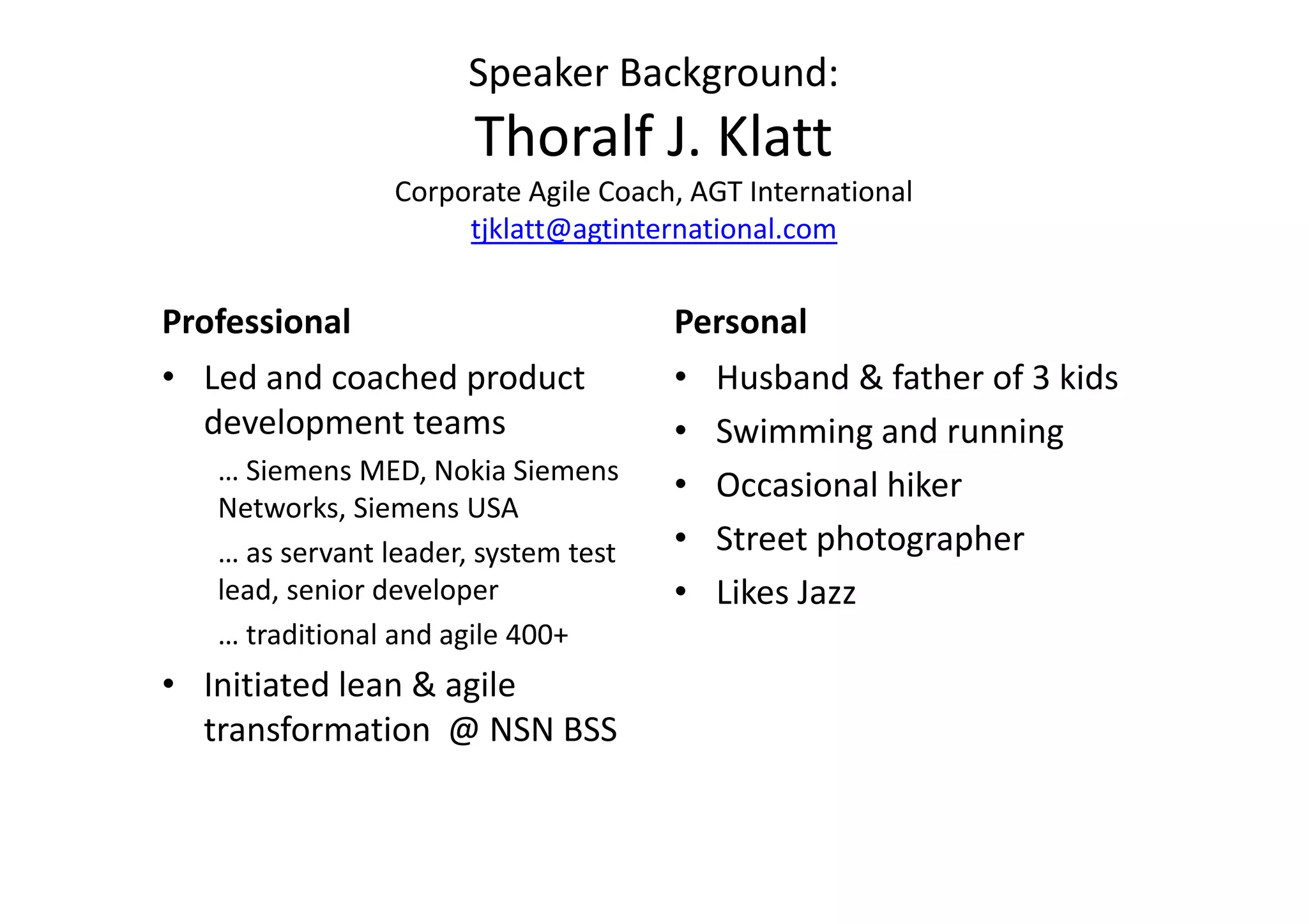 Speaker Background:
Thoralf J. Klatt
Corporate Agile Coach, AGT International
tjklatt@agtinternational.com

Professional

• Led and coached product development teams

… Siemens MED, Nokia Siemens Networks, Siemens USA

… as servant leader, system test lead, senior developer

… traditional and agile 400+

• Initiated lean & agile transformation @ NSN BSS

Personal

• Husband & father of 3 kids
• Swimming and running
• Occasional hiker
• Street photographer
• Likes Jazz